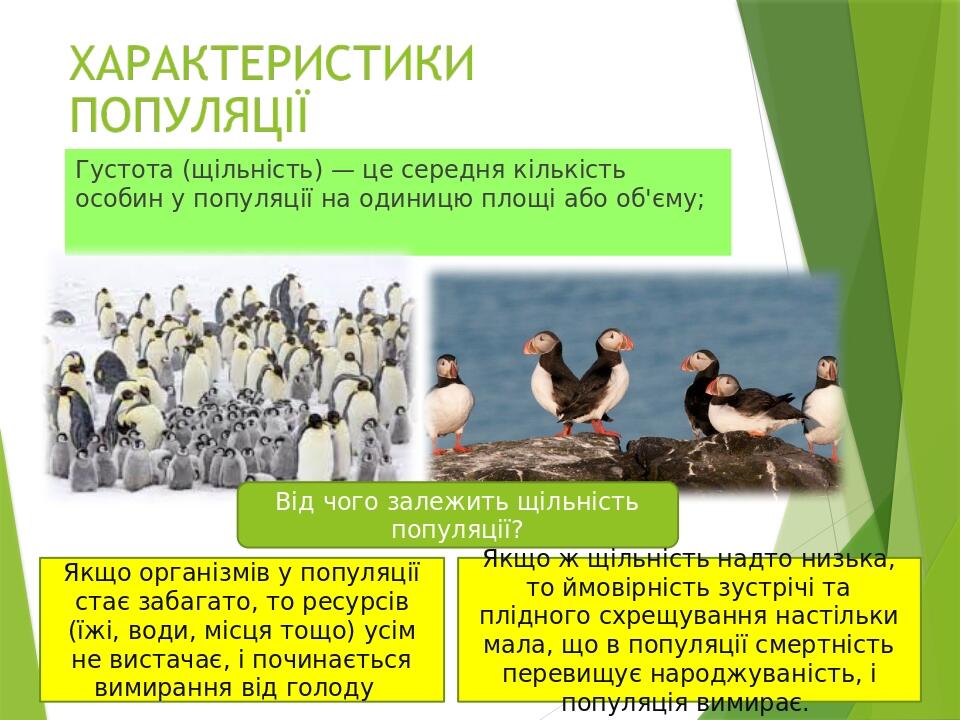 ХАРАКТЕРИСТИКИ ПОПУЛЯЦІЇ

Густота (щільність) — це середня кількість особин у популяції на одиницю площі або об'єму;

Від чого залежить щільність популяції?

Якщо організмів у популяції стає забагато, то ресурсів (їжі, води, місця тощо) усім не вистачає, і починається вимирання від голоду

Якщо ж щільність надто низька, то ймовірність зустрічі та плідного схрещування настільки мала, що в популяції смертність перевищує народжуваність, і популяція вимирає.